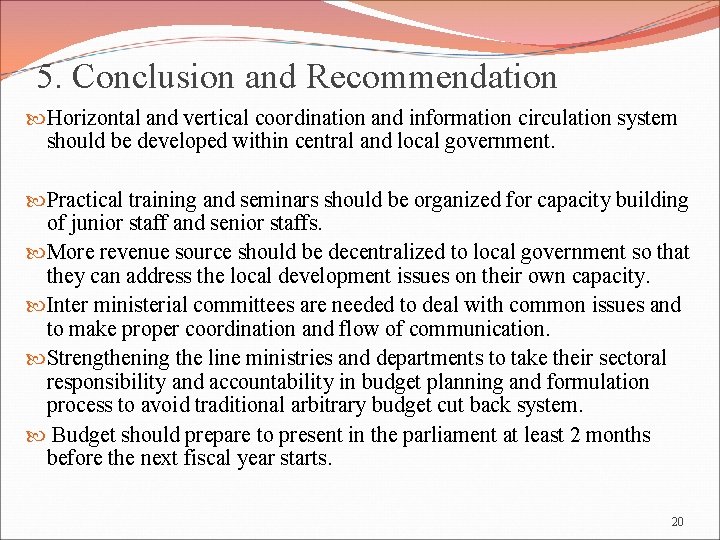 5. Conclusion and Recommendation

Horizontal and vertical coordination and information circulation system should be developed within central and local government.

Practical training and seminars should be organized for capacity building of junior staff and senior staffs.

More revenue source should be decentralized to local government so that they can address the local development issues on their own capacity.

Inter ministerial committees are needed to deal with common issues and to make proper coordination and flow of communication.

Strengthening the line ministries and departments to take their sectoral responsibility and accountability in budget planning and formulation process to avoid traditional arbitrary budget cut back system.

Budget should prepare to present in the parliament at least 2 months before the next fiscal year starts.

20